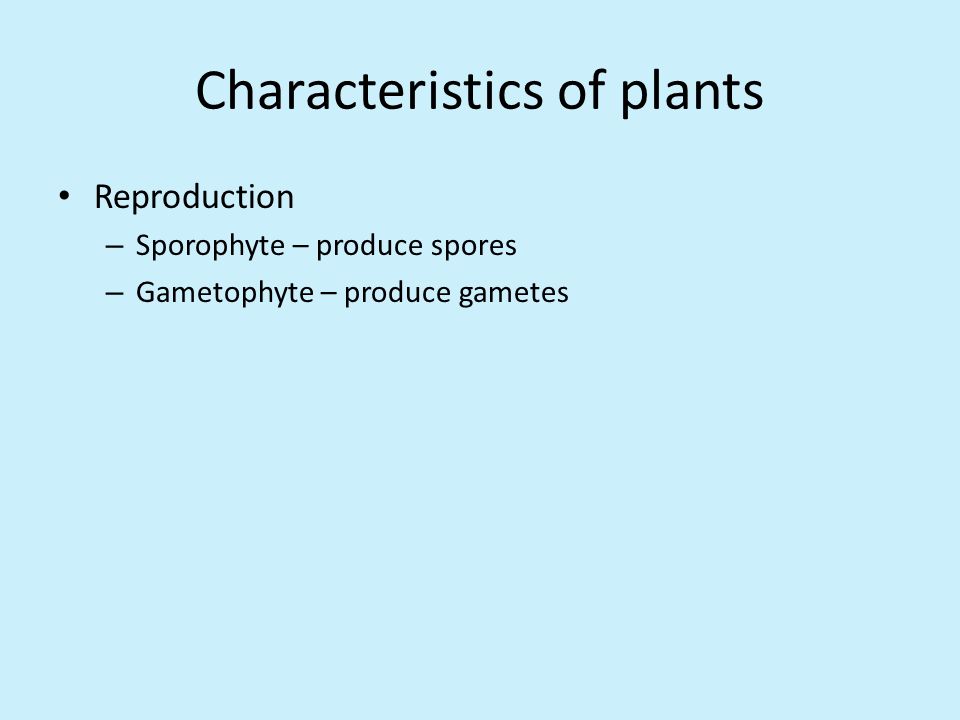 Characteristics of plants

• Reproduction
– Sporophyte – produce spores
– Gametophyte – produce gametes